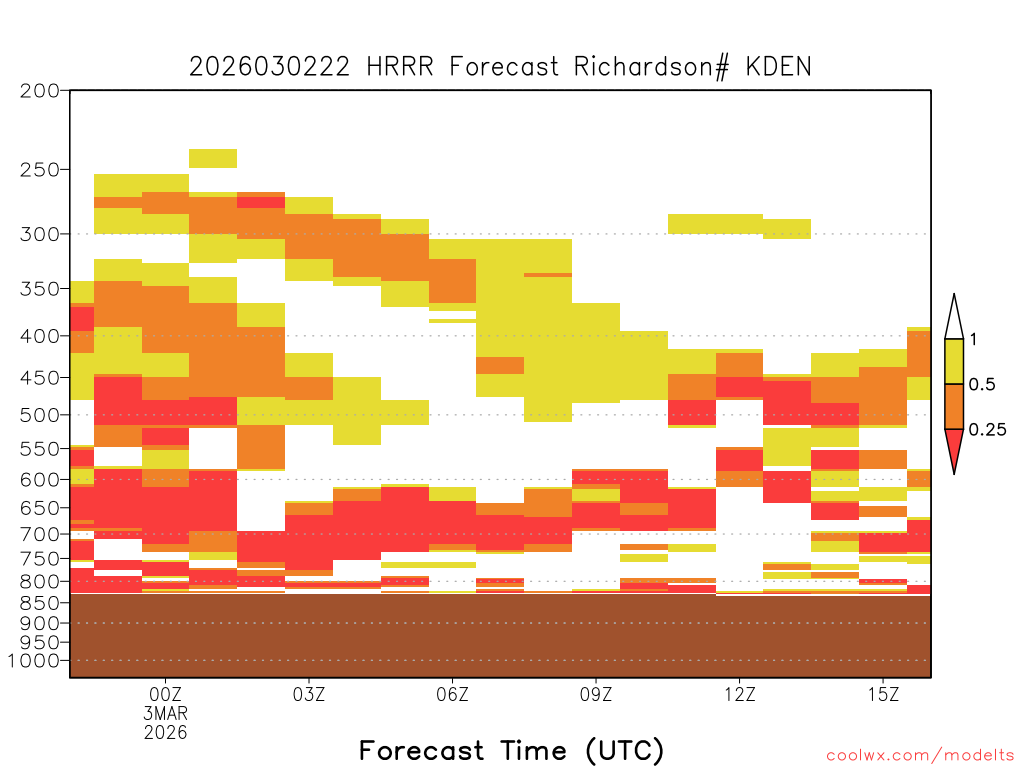 2026030222 HRRR Forecast Richardson# KDEN

200
250
300
350
400
450
500
550
600
650
700
750
800
850
900
950
1000

1
0.5
0.25

00Z
3MAR
2026
03Z
06Z
09Z
12Z
15Z

Forecast Time (UTC)

coolwx.com/modelts